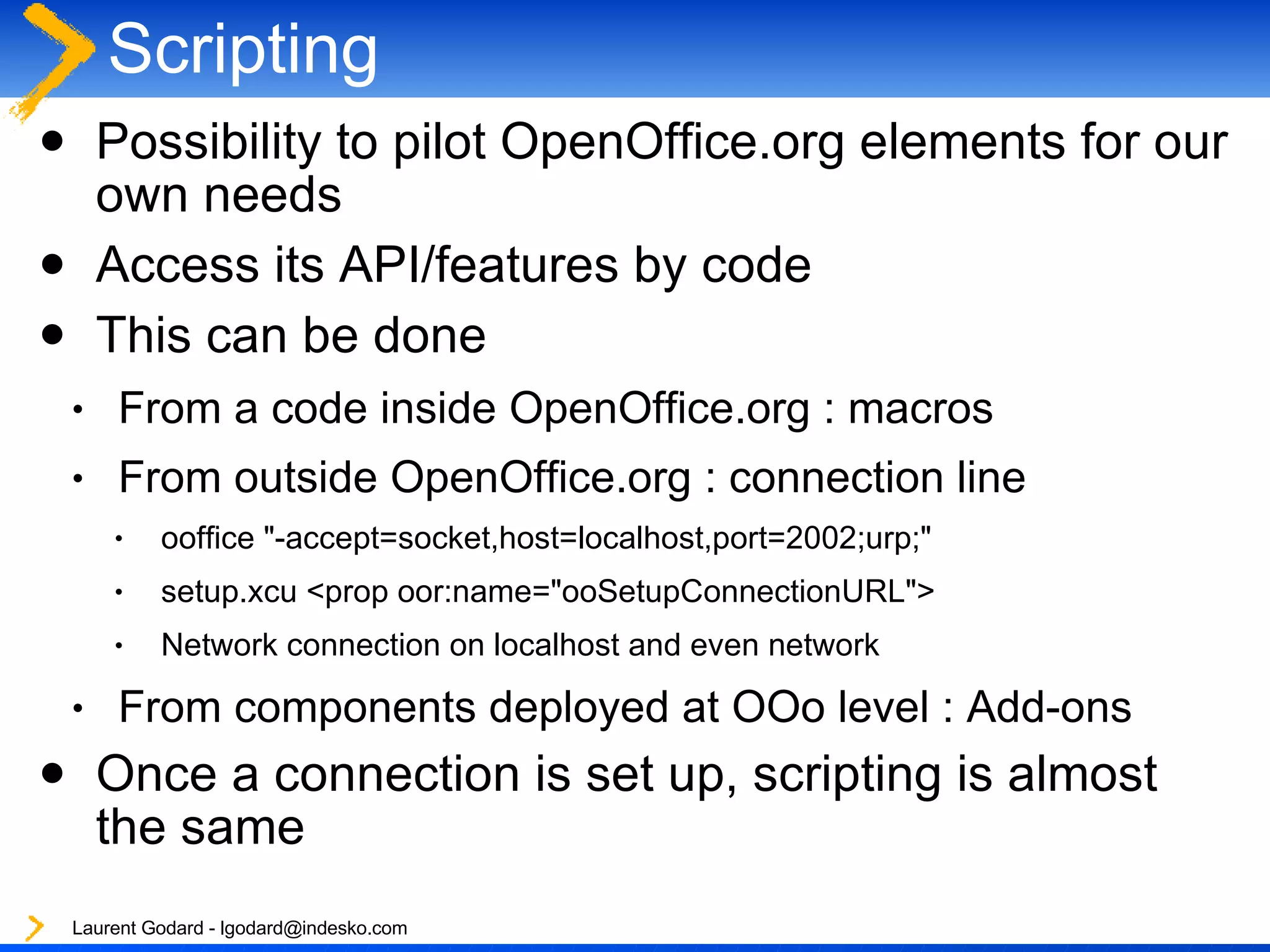 Scripting

- Possibility to pilot OpenOffice.org elements for our own needs
- Access its API/features by code
- This can be done
  - From a code inside OpenOffice.org : macros
  - From outside OpenOffice.org : connection line
    - ooffice "-accept=socket,host=localhost,port=2002;urp;"
    - setup.xcu <prop oor:name="ooSetupConnectionURL">
    - Network connection on localhost and even network
  - From components deployed at OOo level : Add-ons
- Once a connection is set up, scripting is almost the same

Laurent Godard - lgodard@indesko.com